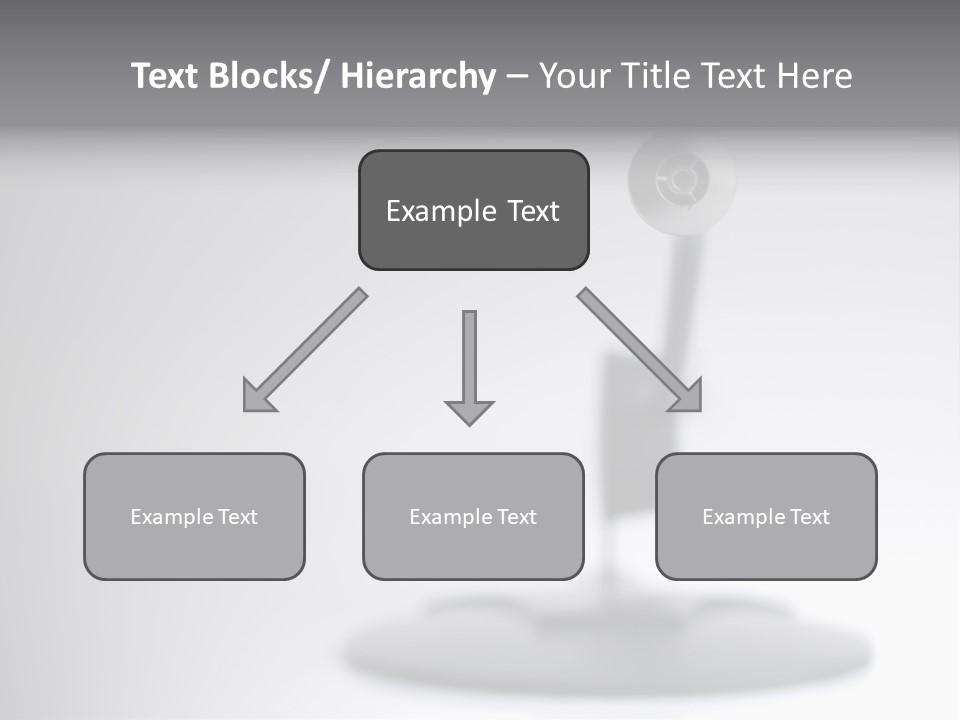 Text Blocks/ Hierarchy – Your Title Text Here

Example Text

Example Text

Example Text

Example Text